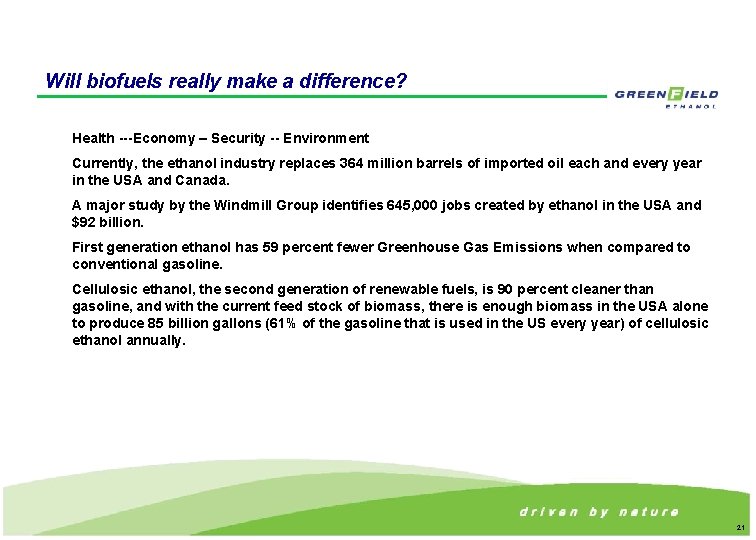 Will biofuels really make a difference?

GREENFIELD ETHANOL

Health ---Economy – Security -- Environment

Currently, the ethanol industry replaces 364 million barrels of imported oil each and every year in the USA and Canada.

A major study by the Windmill Group identifies 645,000 jobs created by ethanol in the USA and $92 billion.

First generation ethanol has 59 percent fewer Greenhouse Gas Emissions when compared to conventional gasoline.

Cellulosic ethanol, the second generation of renewable fuels, is 90 percent cleaner than gasoline, and with the current feed stock of biomass, there is enough biomass in the USA alone to produce 85 billion gallons (61% of the gasoline that is used in the US every year) of cellulosic ethanol annually.

driven by nature

21